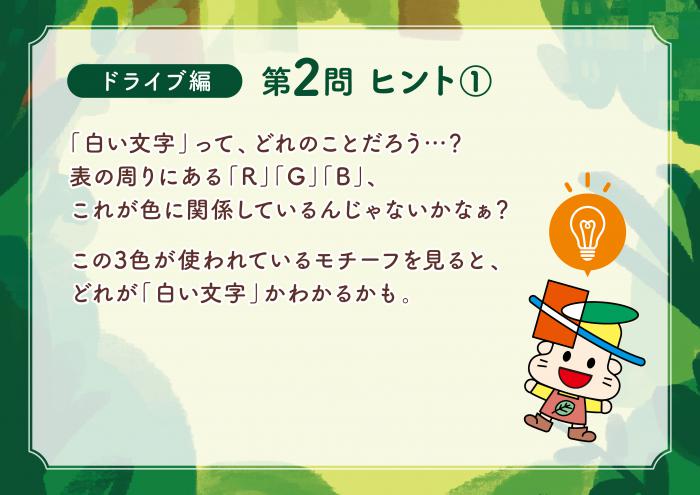 ドライブ編 第2問 ヒント①

「白い文字」って、どれのことだろう…？
表の周りにある「R」「G」「B」、
これが色に関係しているんじゃないかなぁ？

この3色が使われているモチーフを見ると、
どれが「白い文字」かわかるかも。